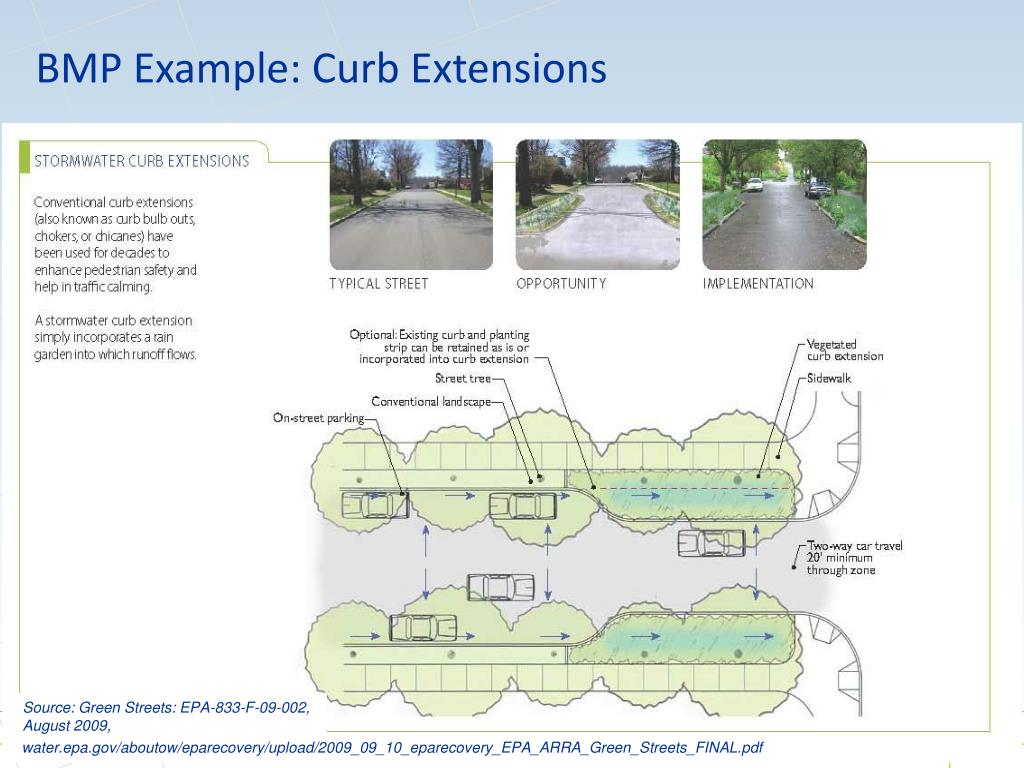 BMP Example: Curb Extensions

STORMWATER CURB EXTENSIONS

Conventional curb extensions (also known as curb bulb outs, chokers, or chicanes) have been used for decades to enhance pedestrian safety and help in traffic calming.

A stormwater curb extension simply incorporates a rain garden into which runoff flows.

TYPICAL STREET

OPPORTUNITY

IMPLEMENTATION

Optional: Existing curb and planting strip can be retained as is or incorporated into curb extension

Street tree

Conventional landscape

On-street parking

Vegetated curb extension

Sidewalk

Two-way car travel 20' minimum through zone

Source: Green Streets: EPA-833-F-09-002, August 2009, water.epa.gov/aboutow/eparecovery/upload/2009_09_10_eparecovery_EPA_ARRA_Green_Streets_FINAL.pdf